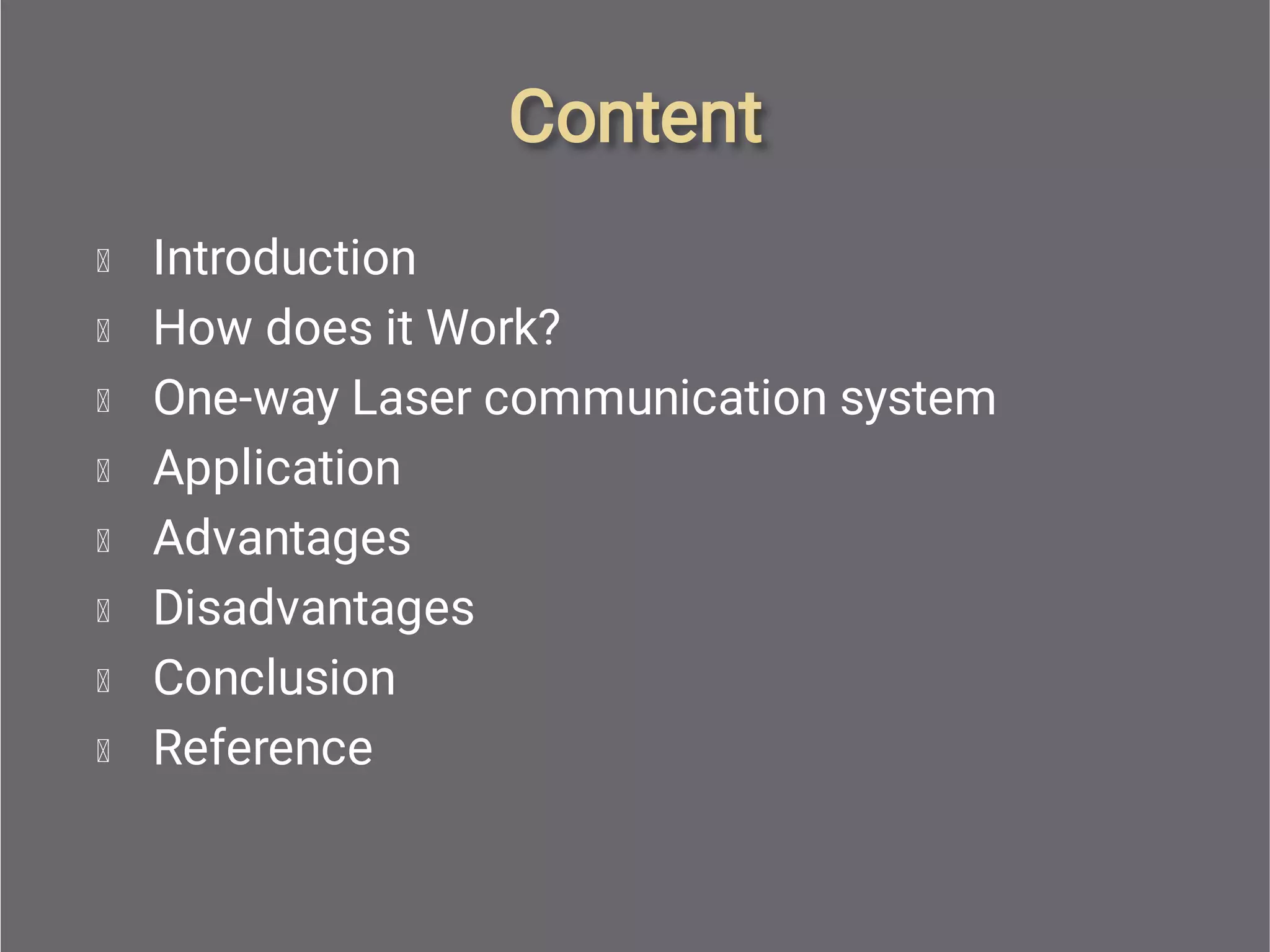 Content

- Introduction
- How does it Work?
- One-way Laser communication system
- Application
- Advantages
- Disadvantages
- Conclusion
- Reference